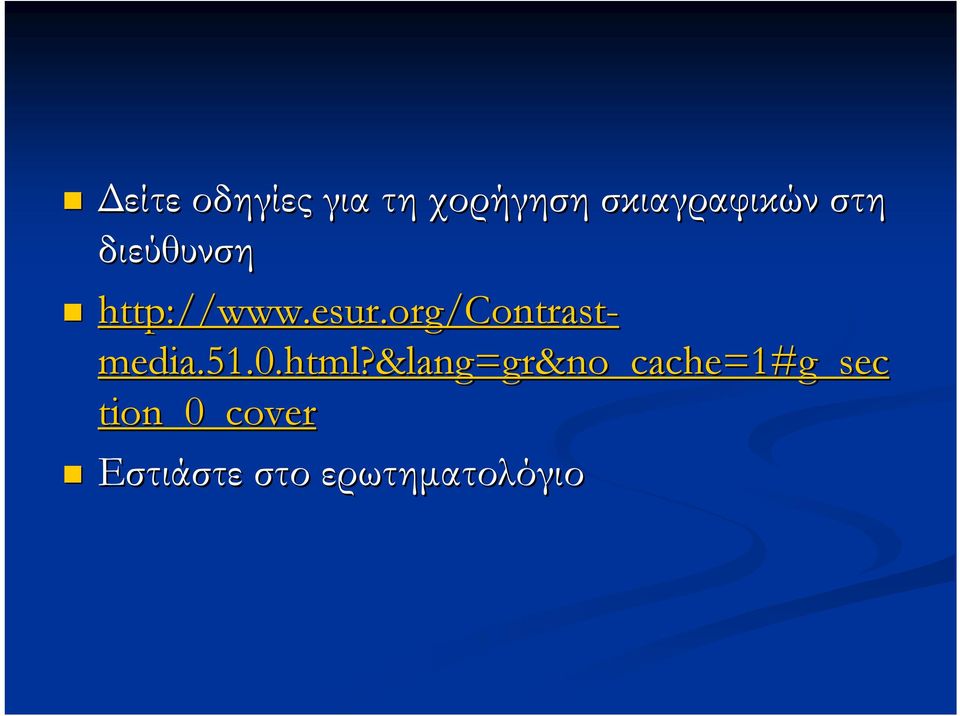 Δείτε οδηγίες για τη χορήγηση σκιαγραφικών στη διεύθυνση

http://www.esur.org/Contrast-media.51.0.html?&lang=gr&no_cache=1#g_section_0_cover

Εστιάστε στο ερωτηματολόγιο